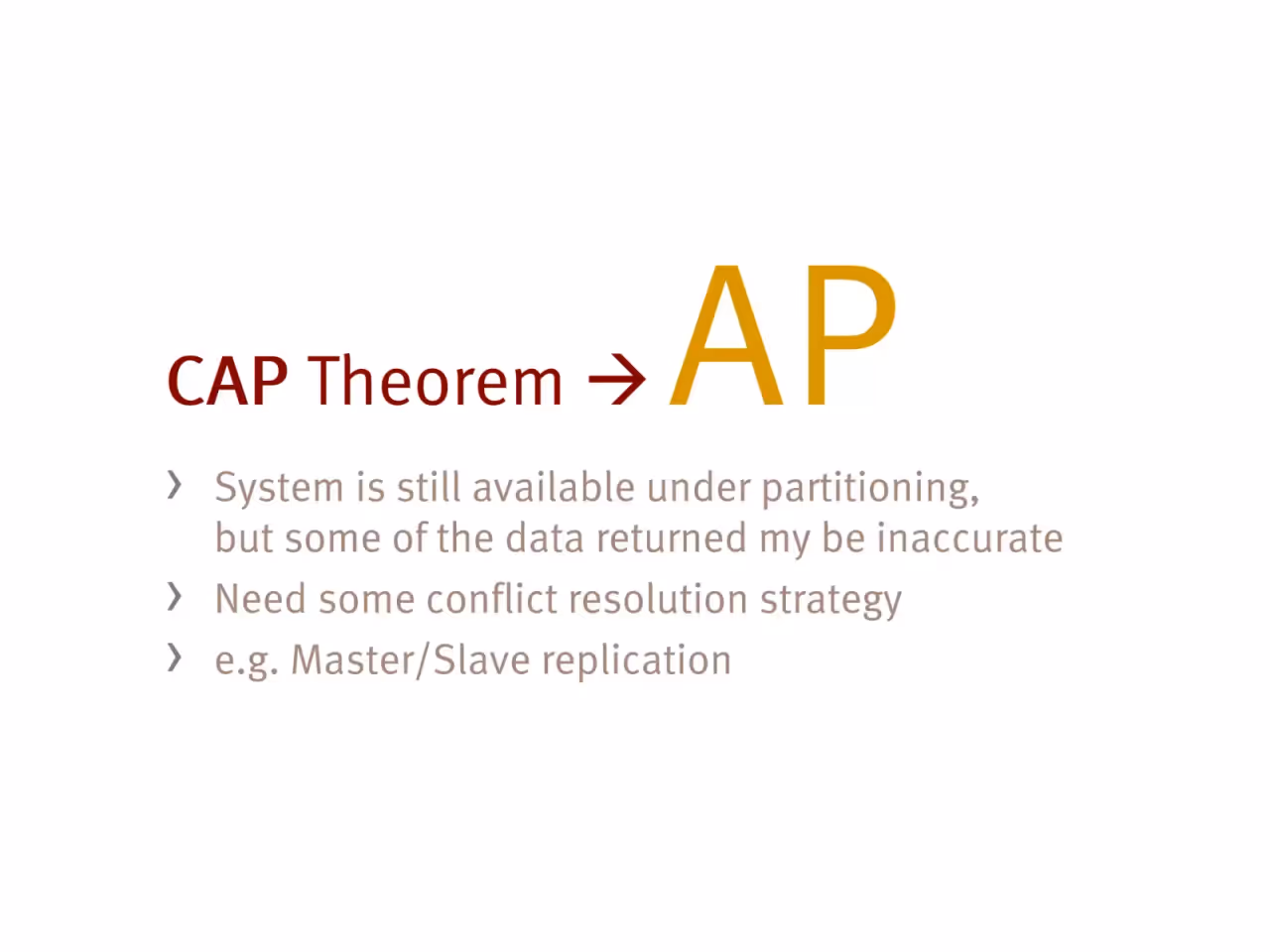 CAP Theorem → AP

› System is still available under partitioning, but some of the data returned my be inaccurate

› Need some conflict resolution strategy

› e.g. Master/Slave replication